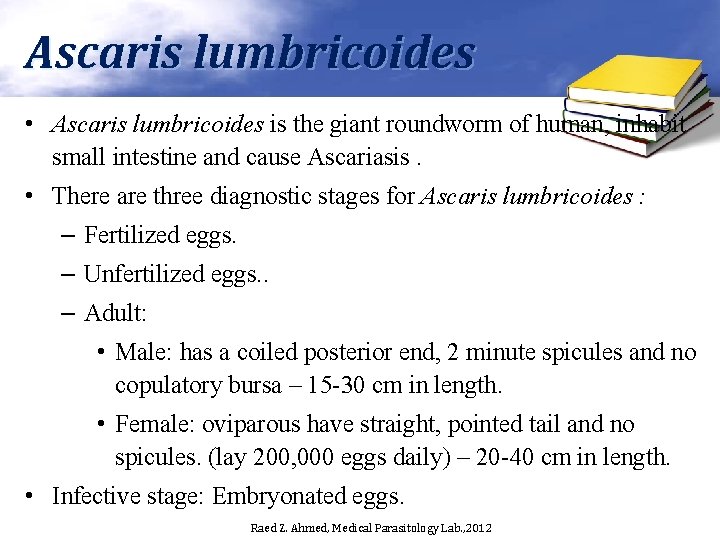 Ascaris lumbricoides

• Ascaris lumbricoides is the giant roundworm of human, inhabit small intestine and cause Ascariasis .

• There are three diagnostic stages for Ascaris lumbricoides :

– Fertilized eggs.

– Unfertilized eggs..

– Adult:

• Male: has a coiled posterior end, 2 minute spicules and no copulatory bursa – 15-30 cm in length.

• Female: oviparous have straight, pointed tail and no spicules. (lay 200,000 eggs daily) – 20-40 cm in length.

• Infective stage: Embryonated eggs.

Raed Z. Ahmed, Medical Parasitology Lab.,2012